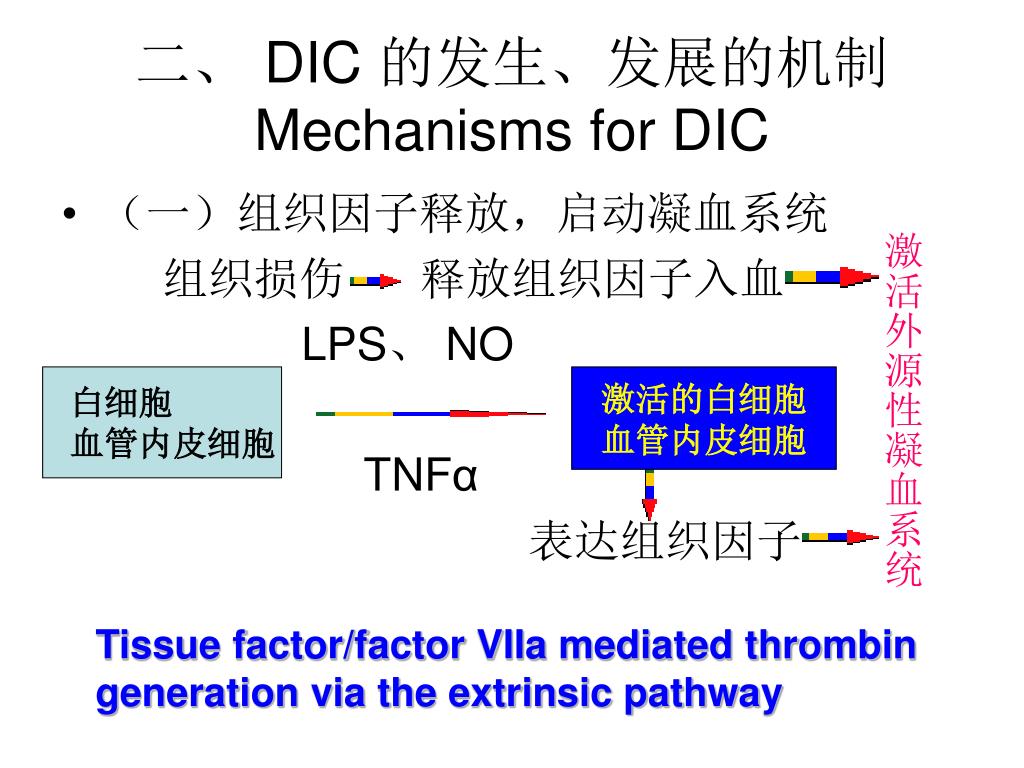 二、 DIC 的发生、发展的机制
Mechanisms for DIC

• （一）组织因子释放，启动凝血系统

组织损伤 释放组织因子入血

激活外源性凝血系统

LPS、 NO

白细胞
血管内皮细胞

激活的白细胞
血管内皮细胞

TNFα

表达组织因子

Tissue factor/factor VIIa mediated thrombin generation via the extrinsic pathway